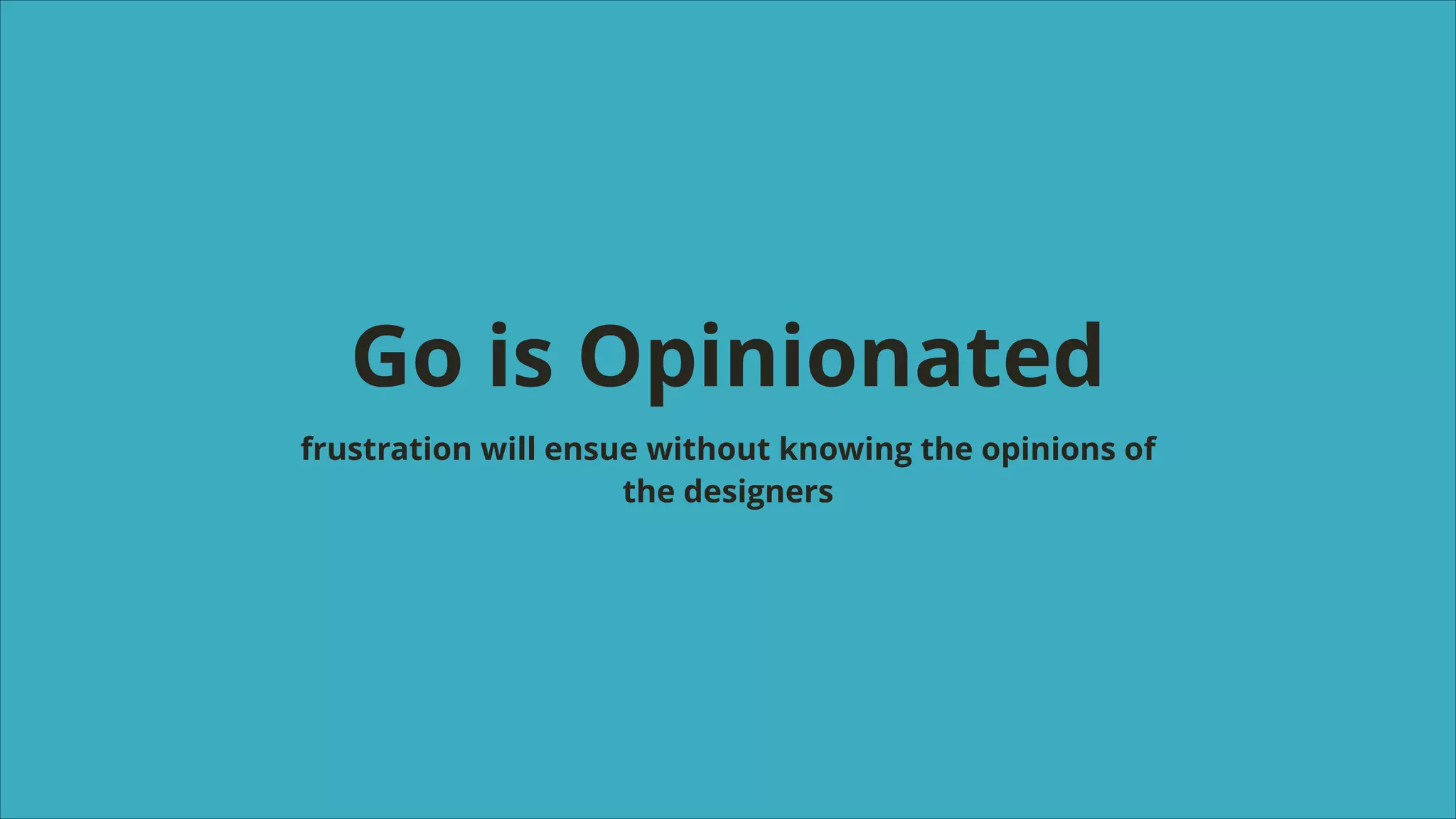 Go is Opinionated

frustration will ensue without knowing the opinions of the designers